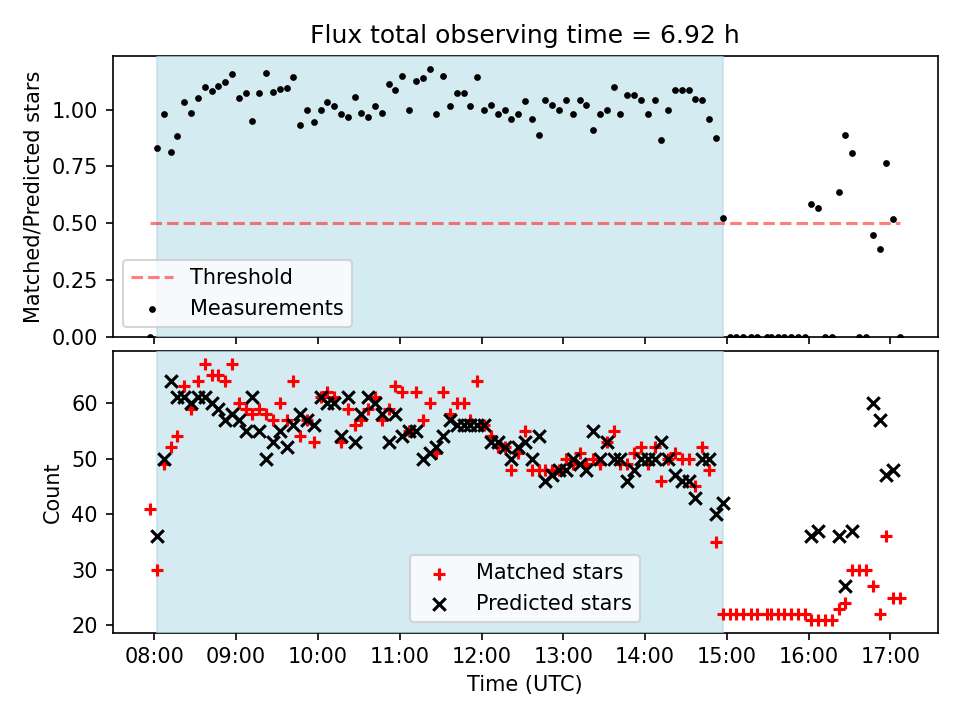 Flux total observing time = 6.92 h

Matched/Predicted stars

1.00
0.75
0.50
0.25
0.00

Threshold
Measurements

Count

60
50
40
30
20

Matched stars
Predicted stars

08:00 09:00 10:00 11:00 12:00 13:00 14:00 15:00 16:00 17:00

Time (UTC)